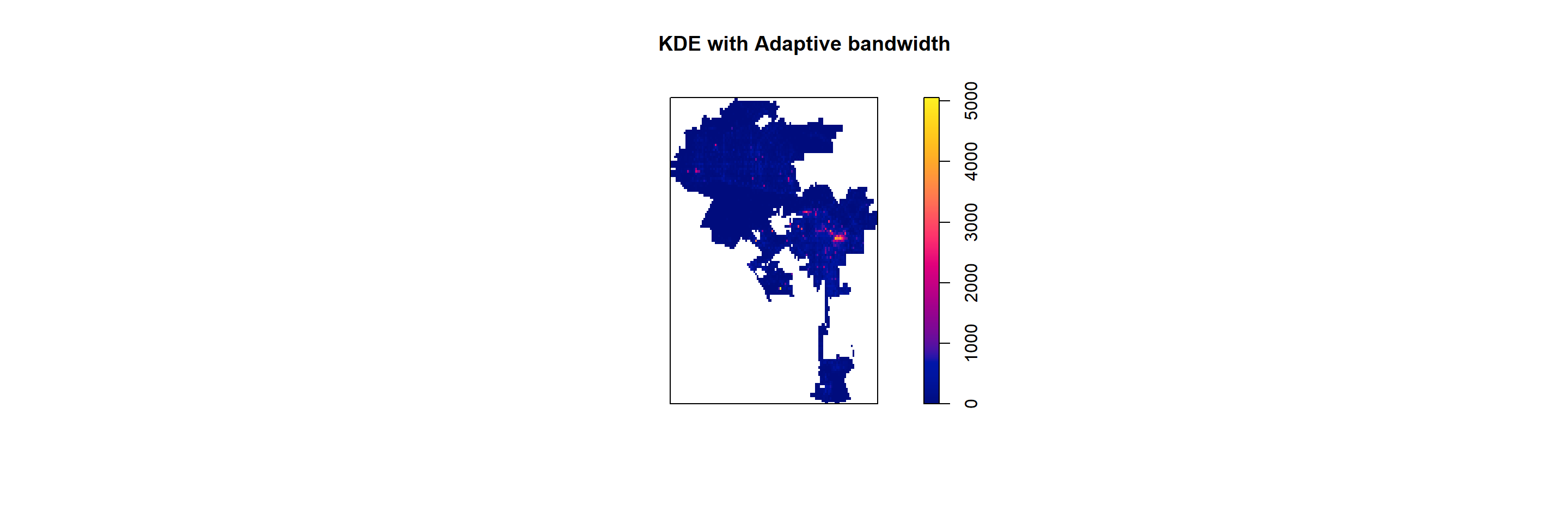 KDE with Adaptive bandwidth

5000
4000
3000
2000
1000
0